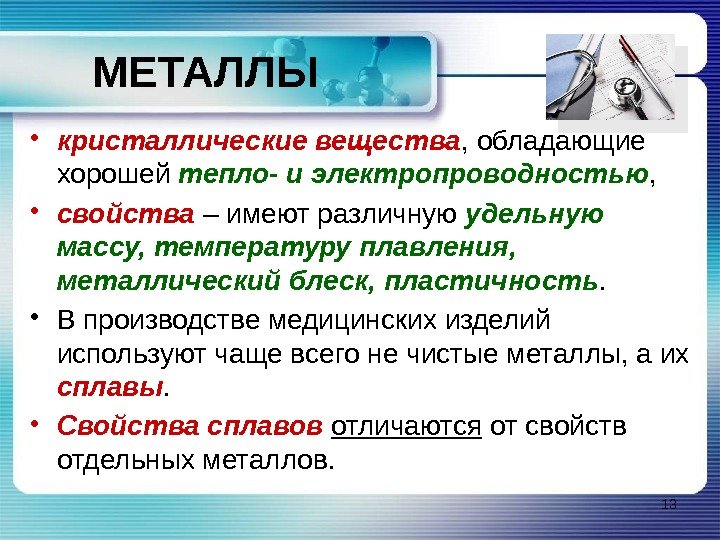 МЕТАЛЛЫ

• кристаллические вещества, обладающие хорошей тепло- и электропроводностью,

• свойства – имеют различную удельную массу, температуру плавления, металлический блеск, пластичность.

• В производстве медицинских изделий используют чаще всего не чистые металлы, а их сплавы.

• Свойства сплавов отличаются от свойств отдельных металлов.

13